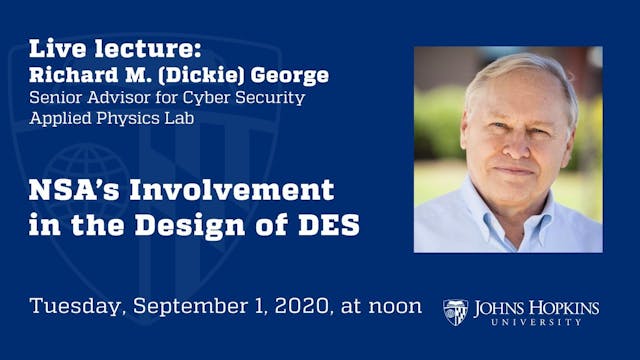 Live lecture:
Richard M. (Dickie) George
Senior Advisor for Cyber Security
Applied Physics Lab

NSA's Involvement in the Design of DES

Tuesday, September 1, 2020, at noon

JOHNS HOPKINS
UNIVERSITY